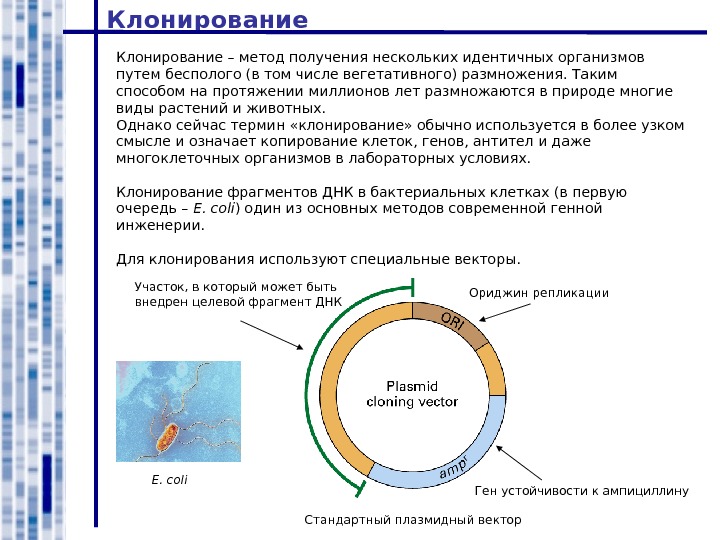 Клонирование

Клонирование – метод получения нескольких идентичных организмов путем бесполого (в том числе вегетативного) размножения. Таким способом на протяжении миллионов лет размножаются в природе многие виды растений и животных.
Однако сейчас термин «клонирование» обычно используется в более узком смысле и означает копирование клеток, генов, антител и даже многоклеточных организмов в лабораторных условиях.

Клонирование фрагментов ДНК в бактериальных клетках (в первую очередь – E. coli) один из основных методов современной генной инженерии.

Для клонирования используют специальные векторы.

Участок, в который может быть внедрен целевой фрагмент ДНК

Ориджин репликации

ORI

Plasmid cloning vector

$amp^r$

E. coli

Ген устойчивости к ампициллину

Стандартный плазмидный вектор